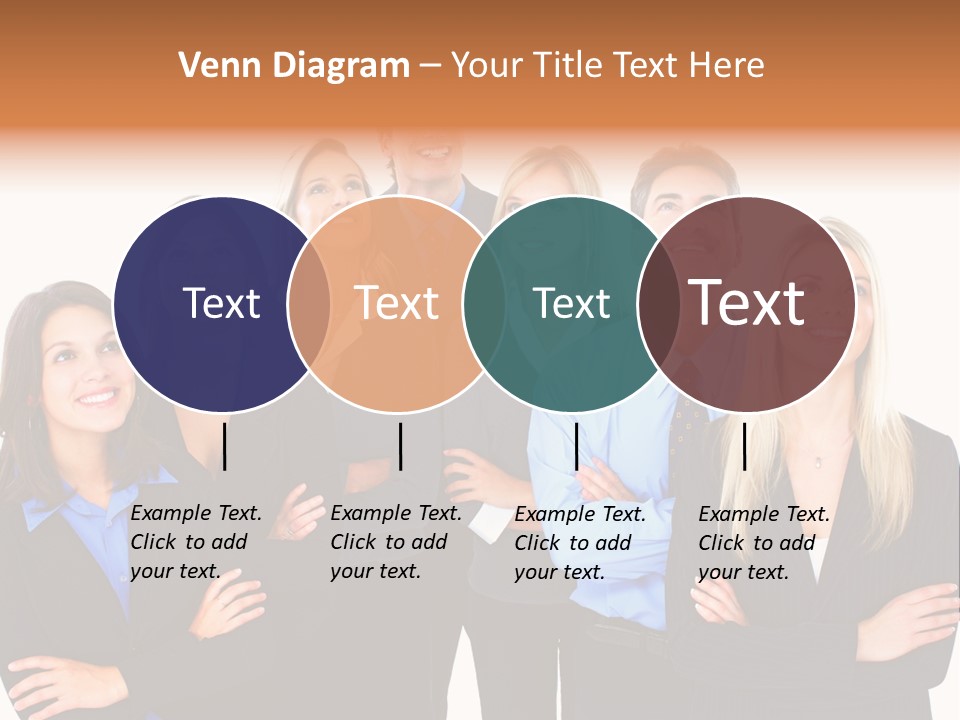 Venn Diagram – Your Title Text Here

Text

Text

Text

Text

Example Text. Click to add your text.

Example Text. Click to add your text.

Example Text. Click to add your text.

Example Text. Click to add your text.